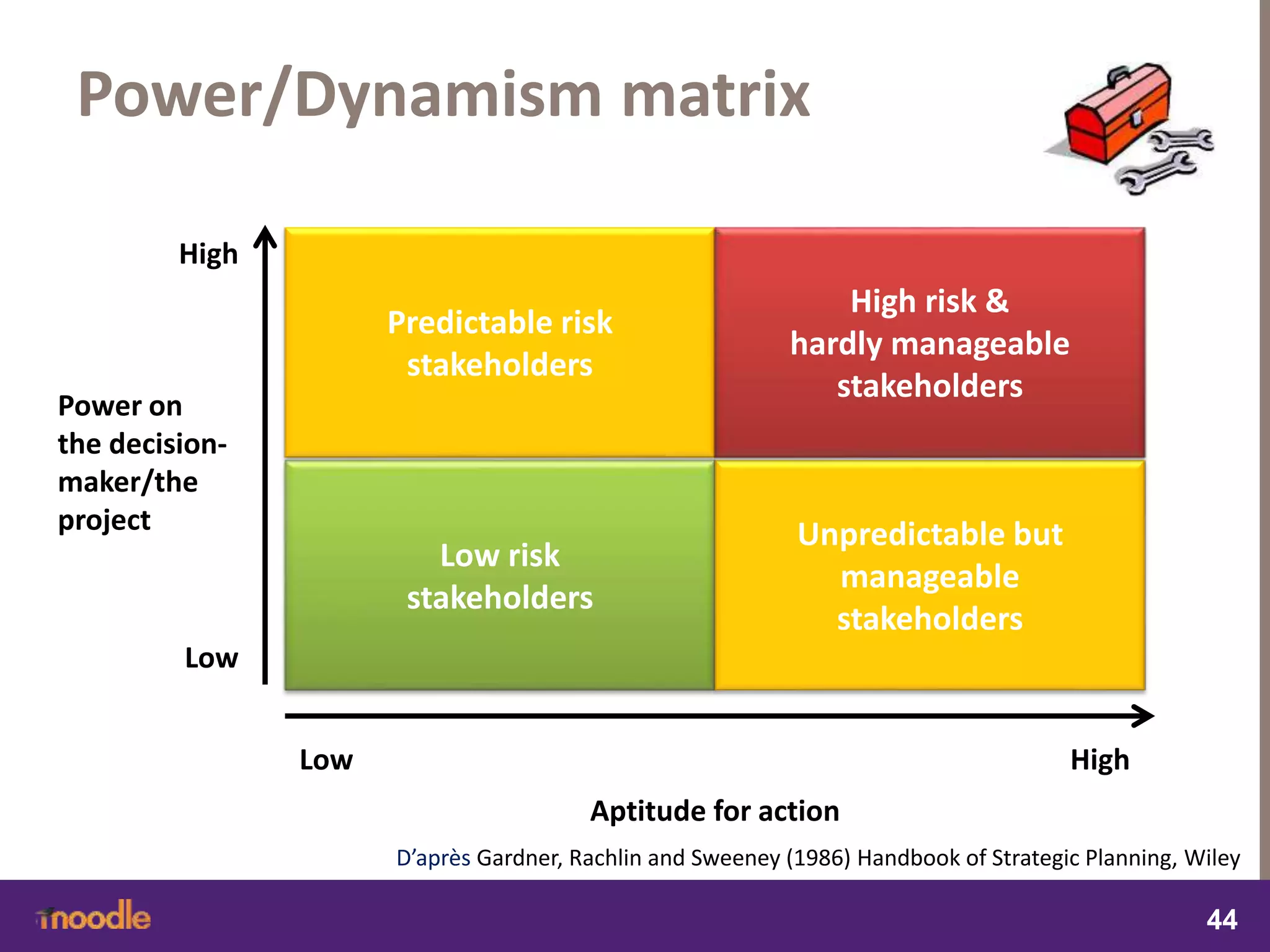 Power/Dynamism matrix

High

Power on the decision-maker/the project

Low

Predictable risk stakeholders

High risk & hardly manageable stakeholders

Low risk stakeholders

Unpredictable but manageable stakeholders

Low

High

Aptitude for action

D'après Gardner, Rachlin and Sweeney (1986) Handbook of Strategic Planning, Wiley

moodle

44